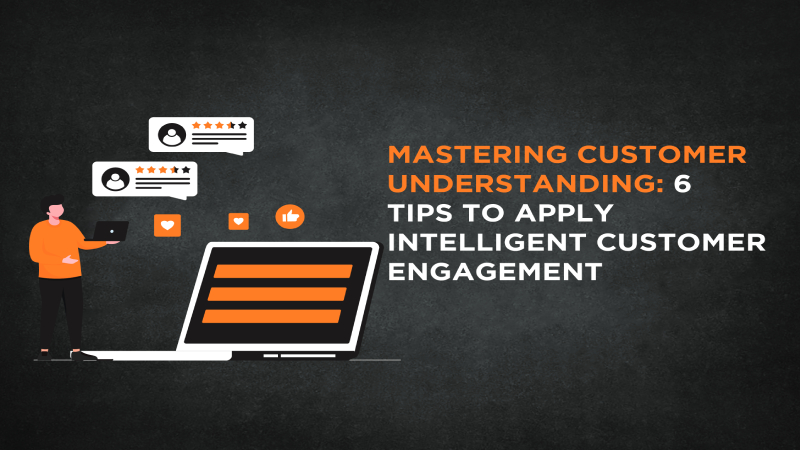 MASTERING CUSTOMER UNDERSTANDING: 6 TIPS TO APPLY INTELLIGENT CUSTOMER ENGAGEMENT